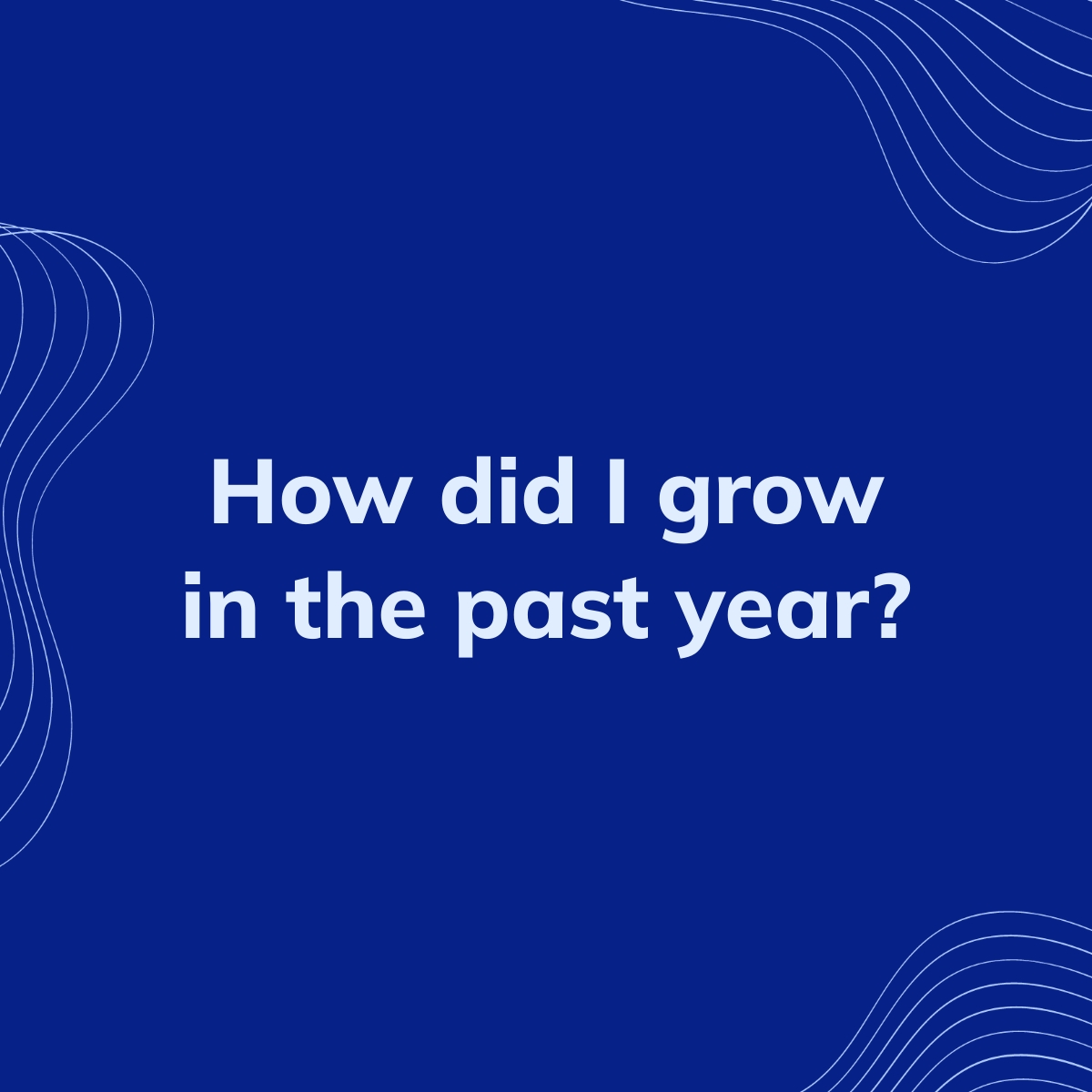 How did I grow in the past year?